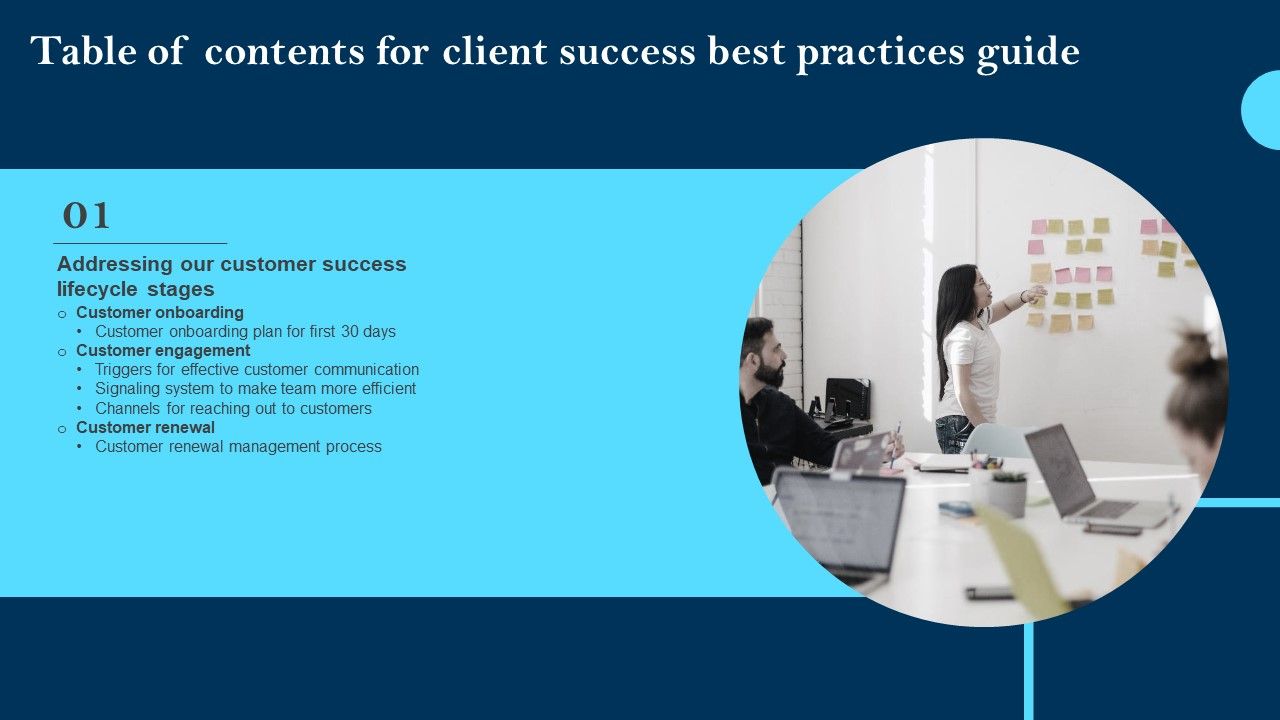 Table of contents for client success best practices guide

01

Addressing our customer success lifecycle stages

o Customer onboarding
• Customer onboarding plan for first 30 days
o Customer engagement
• Triggers for effective customer communication
• Signaling system to make team more efficient
• Channels for reaching out to customers
o Customer renewal
• Customer renewal management process